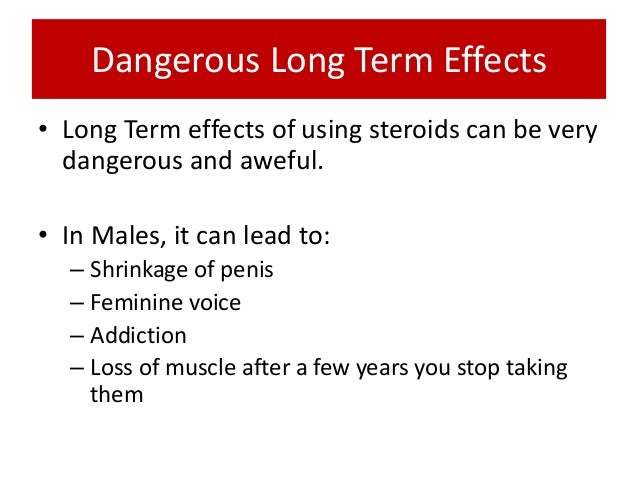 Dangerous Long Term Effects

• Long Term effects of using steroids can be very dangerous and aweful.

• In Males, it can lead to:
– Shrinkage of penis
– Feminine voice
– Addiction
– Loss of muscle after a few years you stop taking them